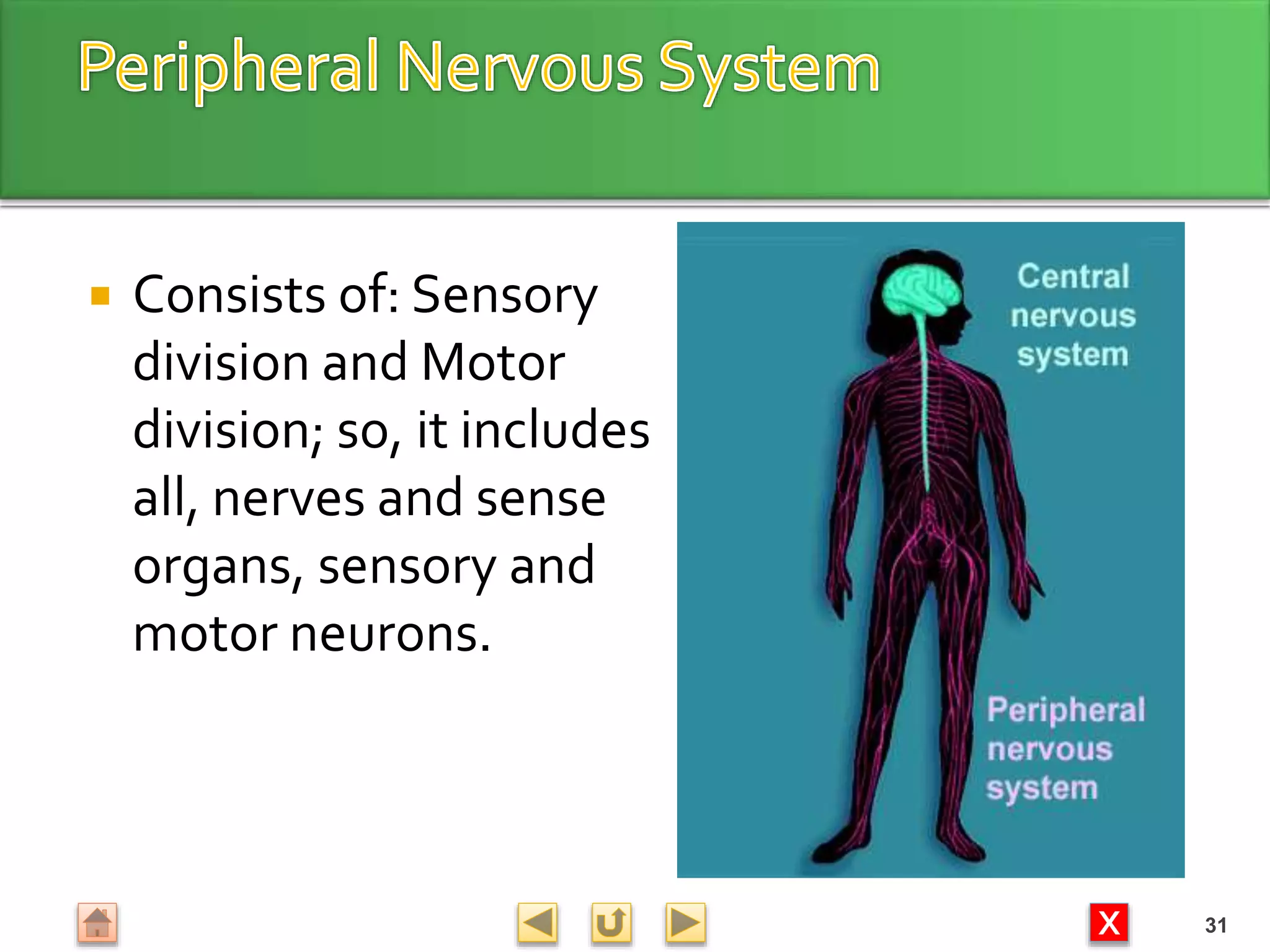 Peripheral Nervous System

Consists of: Sensory division and Motor division; so, it includes all, nerves and sense organs, sensory and motor neurons.

Central nervous system

Peripheral nervous system

X

31